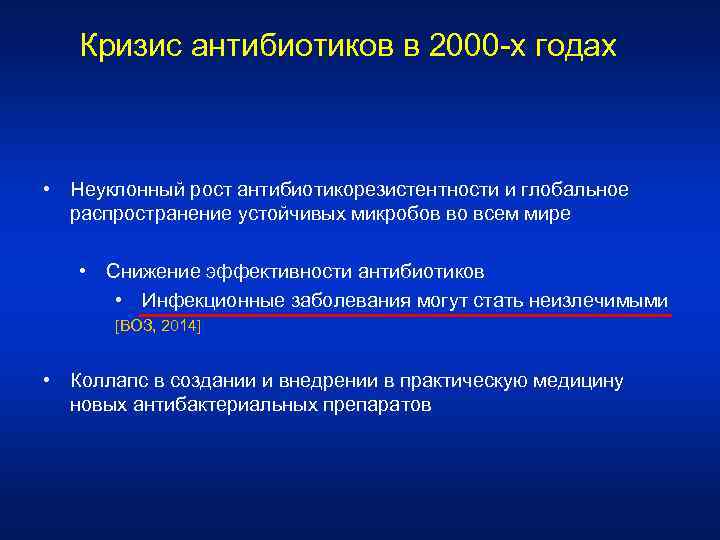 Кризис антибиотиков в 2000-х годах

• Неуклонный рост антибиотикорезистентности и глобальное распространение устойчивых микробов во всем мире

• Снижение эффективности антибиотиков

• Инфекционные заболевания могут стать неизлечимыми [ВОЗ, 2014]

• Коллапс в создании и внедрении в практическую медицину новых антибактериальных препаратов